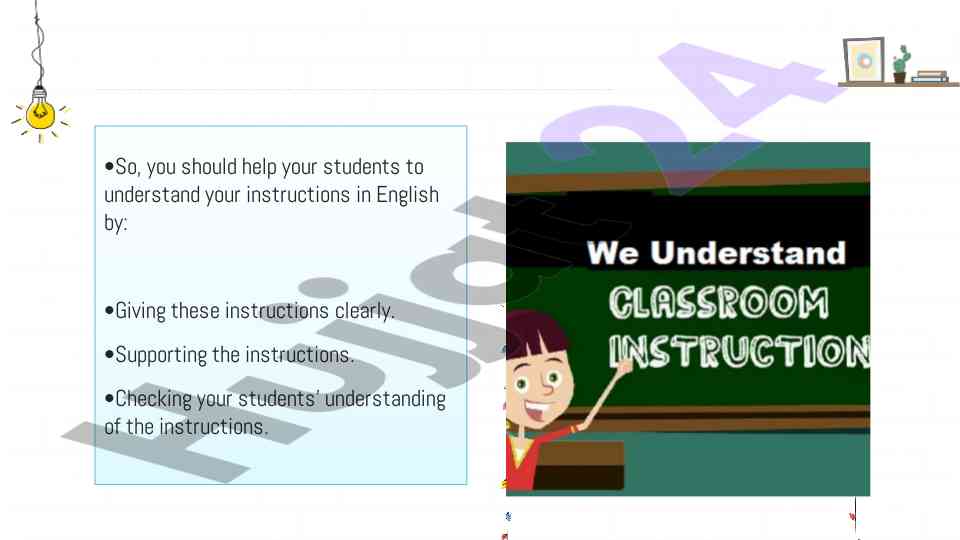 •So, you should help your students to understand your instructions in English by:

•Giving these instructions clearly.

•Supporting the instructions.

•Checking your students' understanding of the instructions.

We Understand
CLASSROOM
INSTRUCTION

Hujjat24